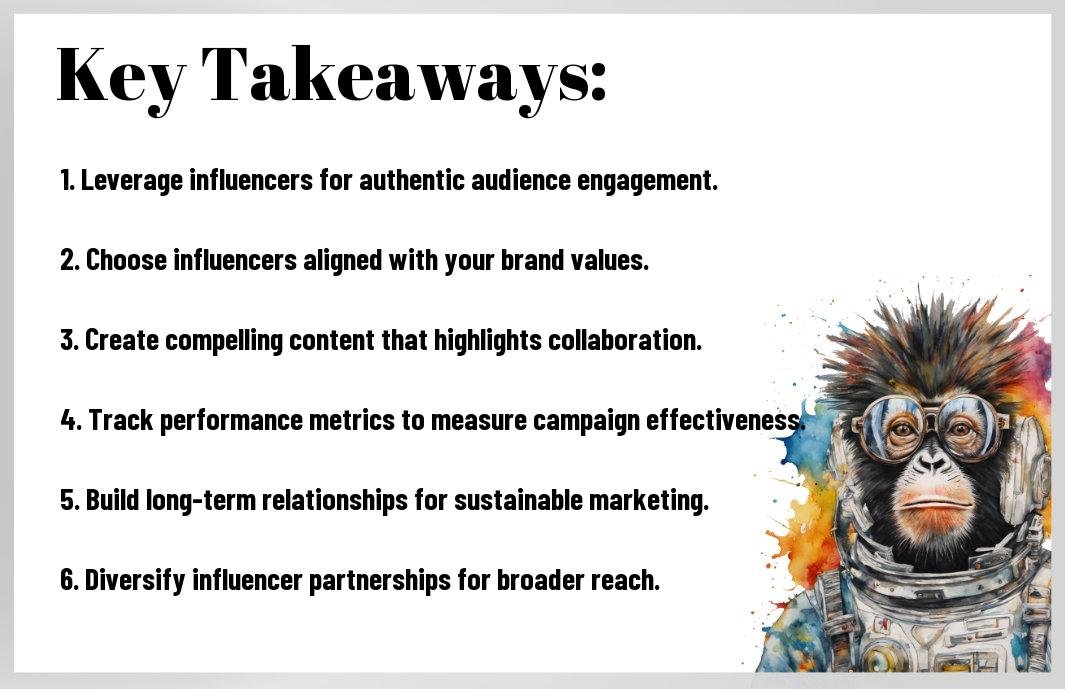 Key Takeaways:

1. Leverage influencers for authentic audience engagement.

2. Choose influencers aligned with your brand values.

3. Create compelling content that highlights collaboration.

4. Track performance metrics to measure campaign effectiveness.

5. Build long-term relationships for sustainable marketing.

6. Diversify influencer partnerships for broader reach.